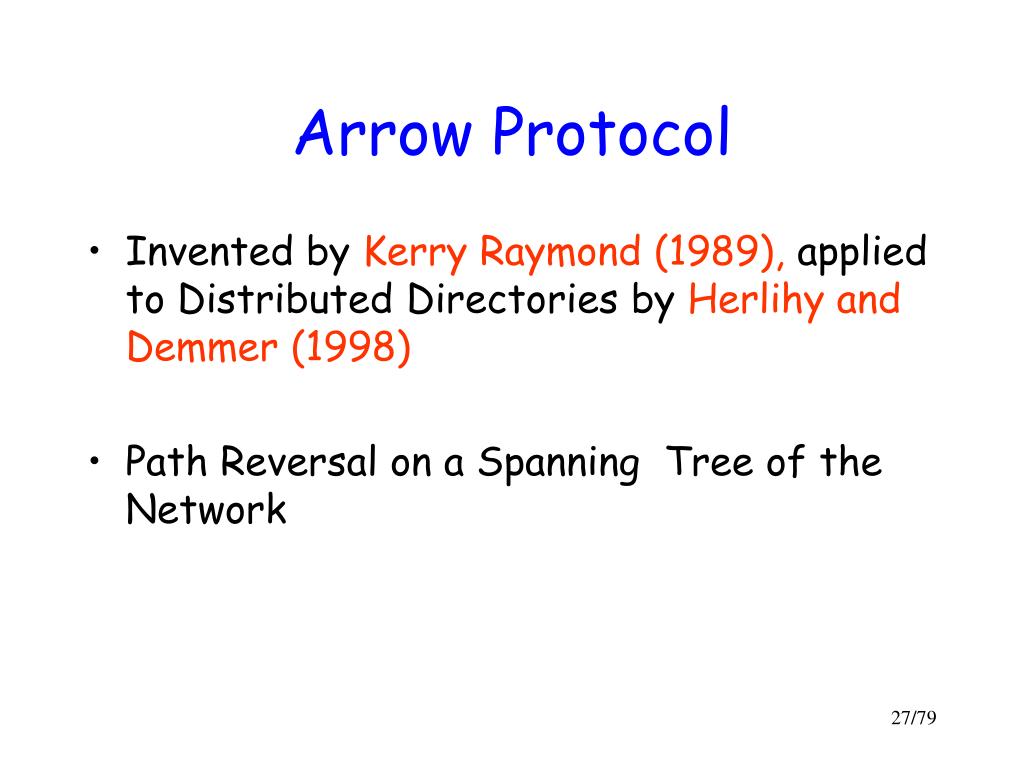 Arrow Protocol

• Invented by Kerry Raymond (1989), applied to Distributed Directories by Herlihy and Demmer (1998)

• Path Reversal on a Spanning Tree of the Network

27/79